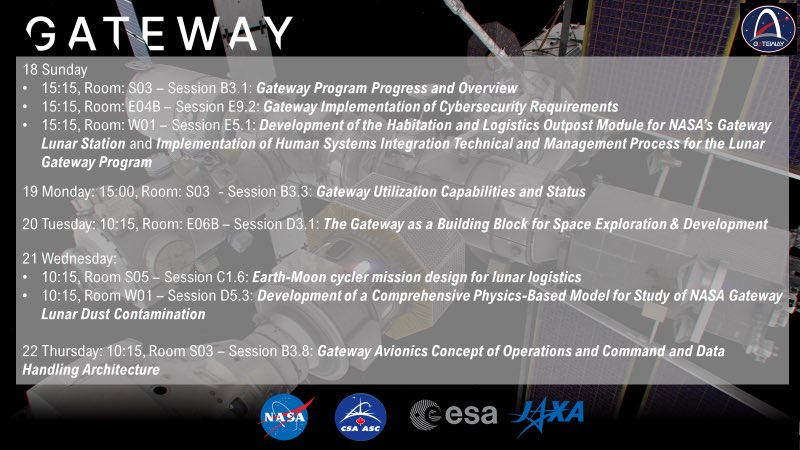 GATEWAY

GATEWAY

18 Sunday
• 15:15, Room: S03 – Session B3.1: Gateway Program Progress and Overview
• 15:15, Room: E04B – Session E9.2: Gateway Implementation of Cybersecurity Requirements
• 15:15, Room: W01 – Session E5.1: Development of the Habitation and Logistics Outpost Module for NASA's Gateway Lunar Station and Implementation of Human Systems Integration Technical and Management Process for the Lunar Gateway Program

19 Monday: 15:00, Room: S03 - Session B3.3: Gateway Utilization Capabilities and Status

20 Tuesday: 10:15, Room: E06B – Session D3.1: The Gateway as a Building Block for Space Exploration & Development

21 Wednesday:
• 10:15, Room S05 – Session C1.6: Earth-Moon cycler mission design for lunar logistics
• 10:15, Room W01 – Session D5.3: Development of a Comprehensive Physics-Based Model for Study of NASA Gateway Lunar Dust Contamination

22 Thursday: 10:15, Room S03 – Session B3.8: Gateway Avionics Concept of Operations and Command and Data Handling Architecture

NASA CSA ASC esa JAXA